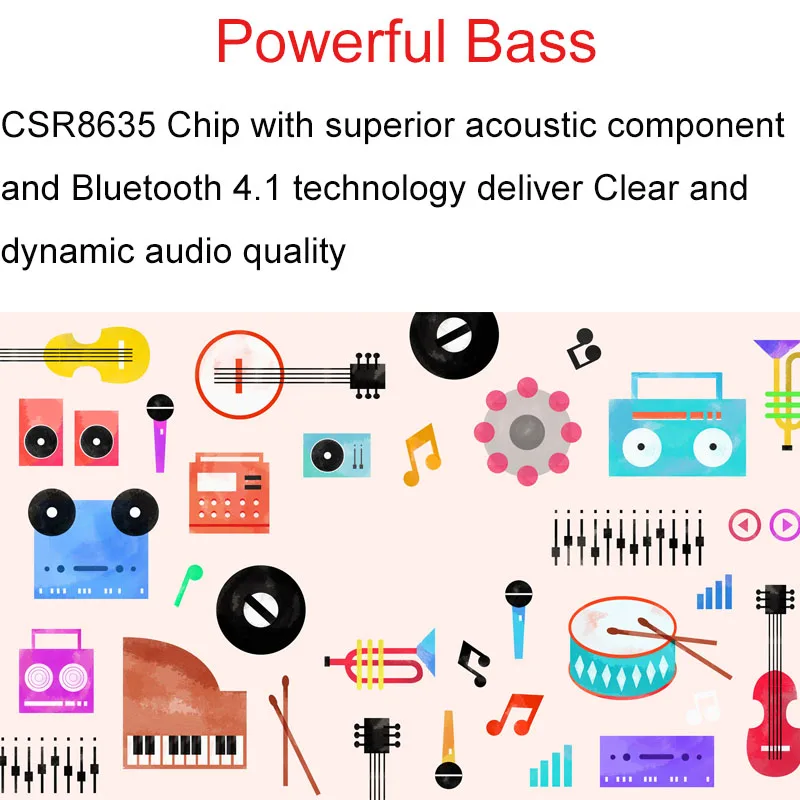 Powerful Bass

CSR8635 Chip with superior acoustic component and Bluetooth 4.1 technology deliver Clear and dynamic audio quality